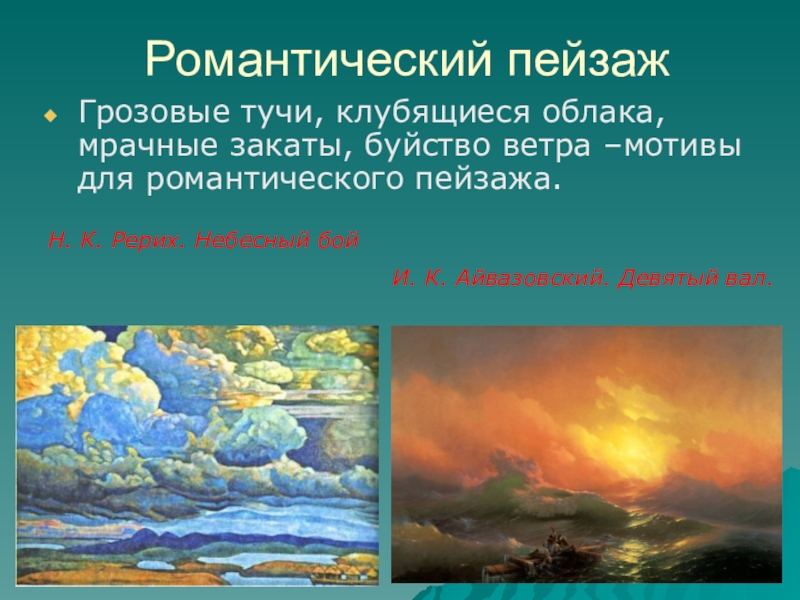 Романтический пейзаж

Грозовые тучи, клубящиеся облака, мрачные закаты, буйство ветра –мотивы для романтического пейзажа.

Н. К. Рерих. Небесный бой

И. К. Айвазовский. Девятый вал.